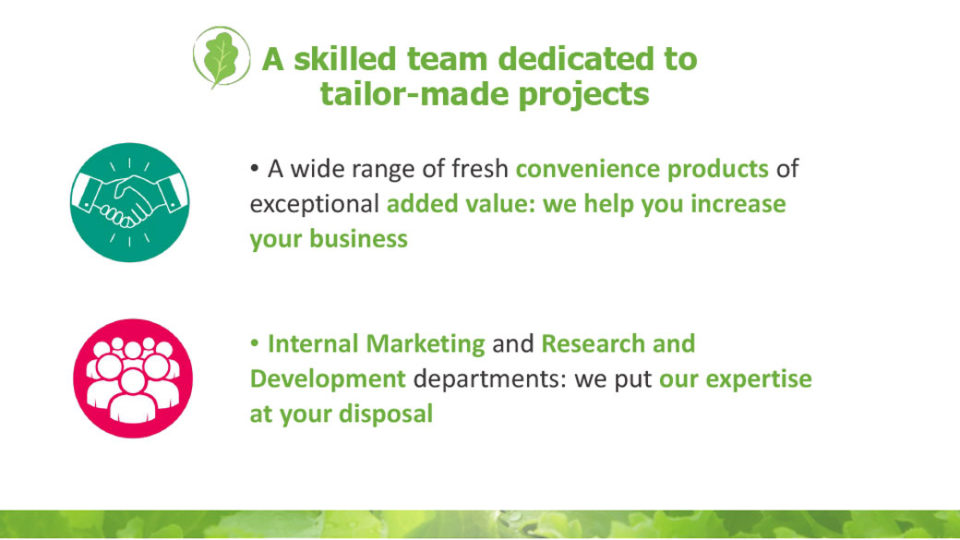 A skilled team dedicated to tailor-made projects

• A wide range of fresh convenience products of exceptional added value: we help you increase your business

• Internal Marketing and Research and Development departments: we put our expertise at your disposal